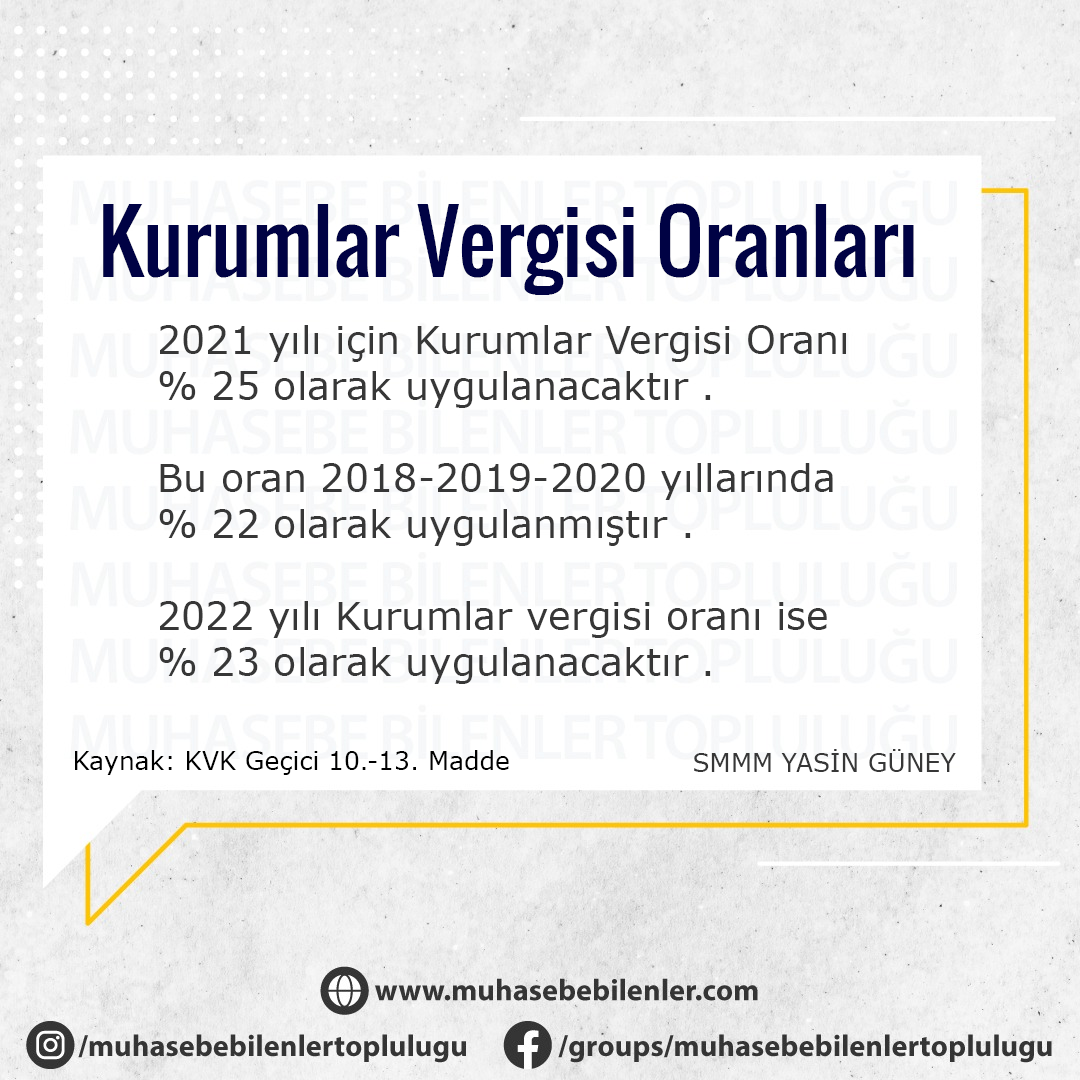 MUHASEBE BİLENLER TOPLULUĞU

Kurumlar Vergisi Oranları

2021 yılı için Kurumlar Vergisi Oranı % 25 olarak uygulanacaktır .

Bu oran 2018-2019-2020 yıllarında % 22 olarak uygulanmıştır .

2022 yılı Kurumlar vergisi oranı ise % 23 olarak uygulanacaktır .

Kaynak: KVK Geçici 10.-13. Madde

SMMM YASİN GÜNEY

www.muhasebebilenler.com

/muhasebebilenlertoplulugu

/groups/muhasebebilenlertoplulugu